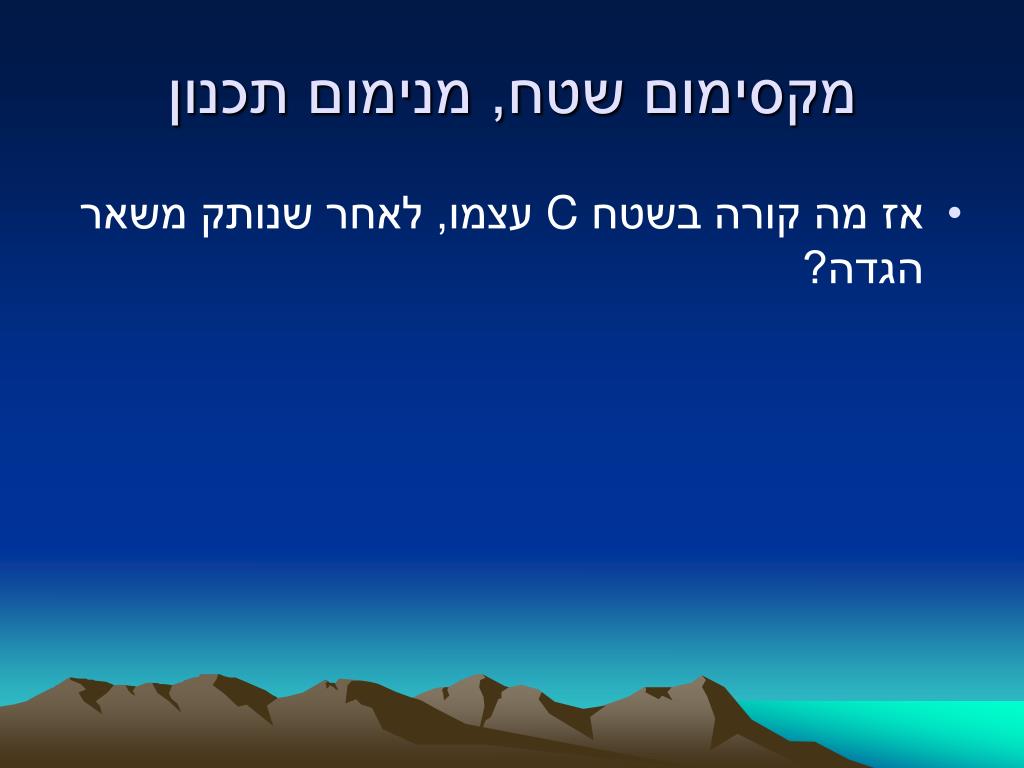 מקסימום שטח, מנימום תכנון

• אז מה קורה בשטח C עצמו, לאחר שנותק משאר הגדה?